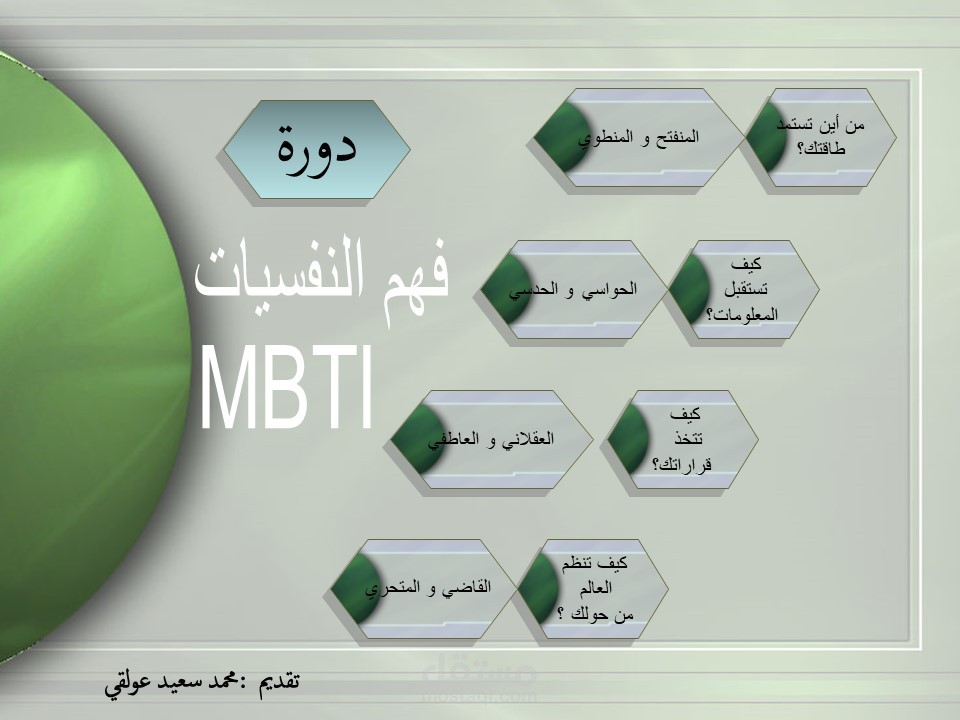 دورة

فهم النفسيات

MBTI

من أين تستمد طاقتك؟

المنفتح و المنطوي

كيف تستقبل المعلومات؟

الحواسي و الحدسي

كيف تتخذ قراراتك؟

العقلاني و العاطفي

كيف تنظم العالم من حولك ؟

القاضي و المتحري

تقديم :محمد سعيد عولقي

مستقل
mostaql.com